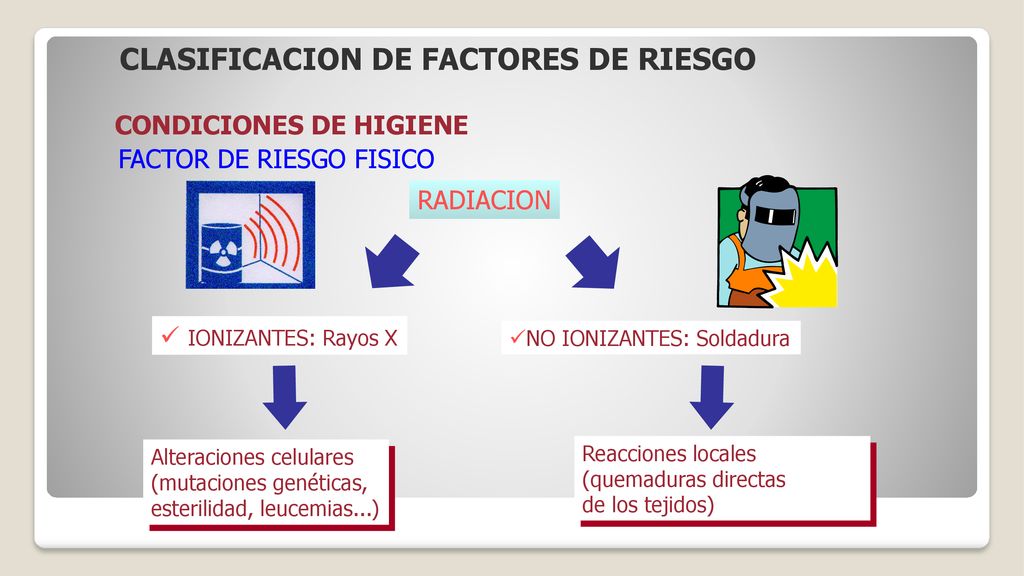 CLASIFICACION DE FACTORES DE RIESGO

CONDICIONES DE HIGIENE

FACTOR DE RIESGO FISICO

RADIACION

✓ IONIZANTES: Rayos X

✓NO IONIZANTES: Soldadura

Alteraciones celulares (mutaciones genéticas, esterilidad, leucemias...)

Reacciones locales (quemaduras directas de los tejidos)